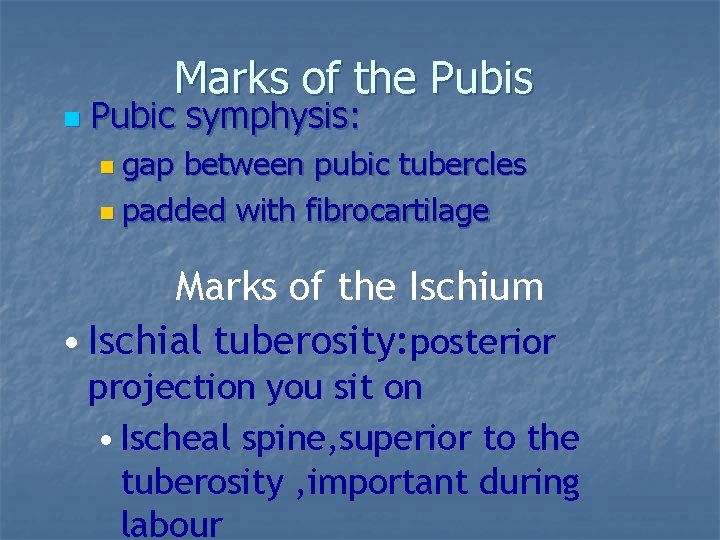 Marks of the Pubis

Pubic symphysis:

gap between pubic tubercles

padded with fibrocartilage

Marks of the Ischium

• Ischial tuberosity:posterior projection you sit on

• Ischeal spine,superior to the tuberosity ,important during labour